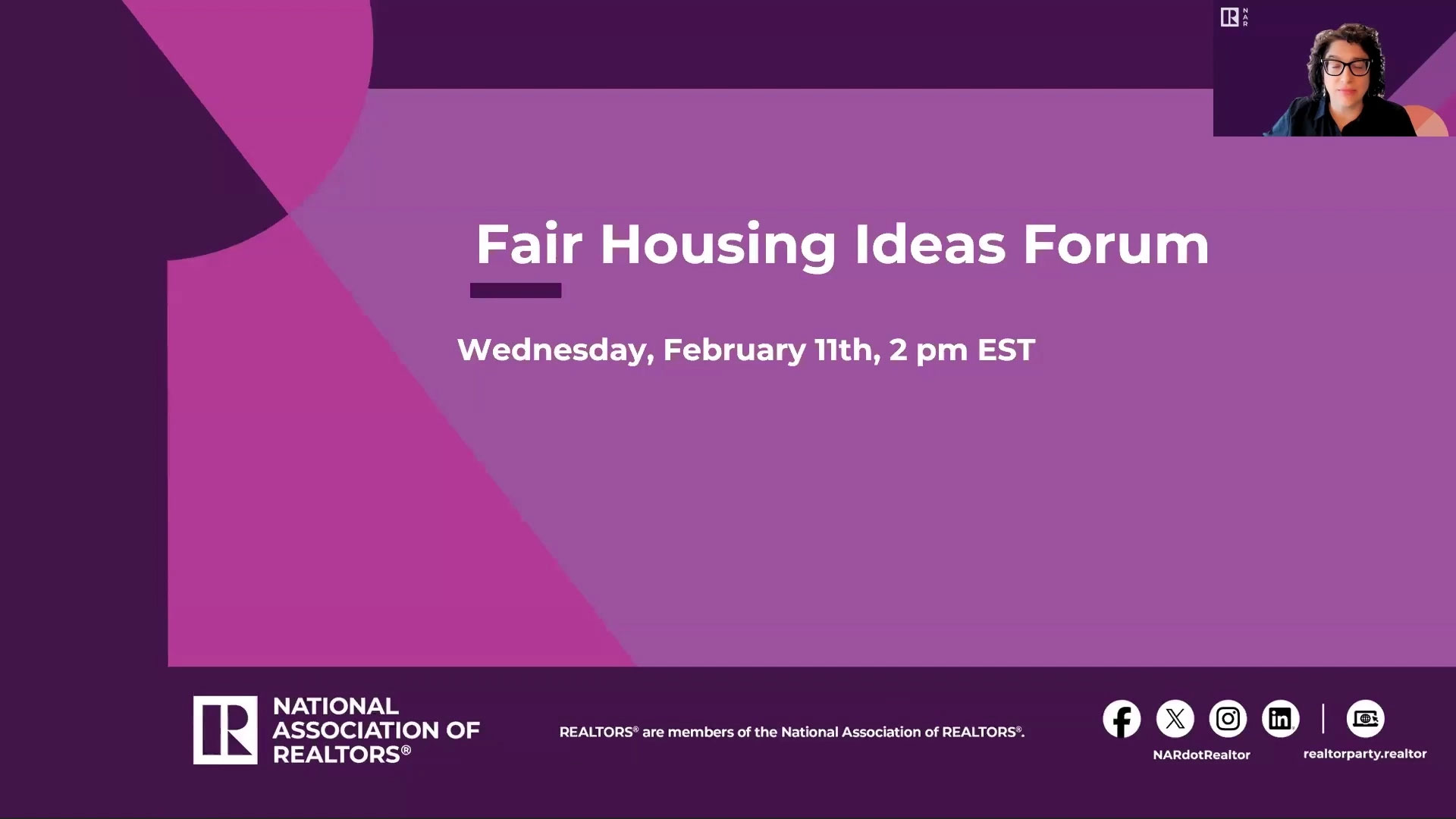 NAR

Fair Housing Ideas Forum

Wednesday, February 11th, 2 pm EST

NATIONAL ASSOCIATION OF REALTORS®

REALTORS® are members of the National Association of REALTORS®.

NARdotRealtor

realtorparty.realtor